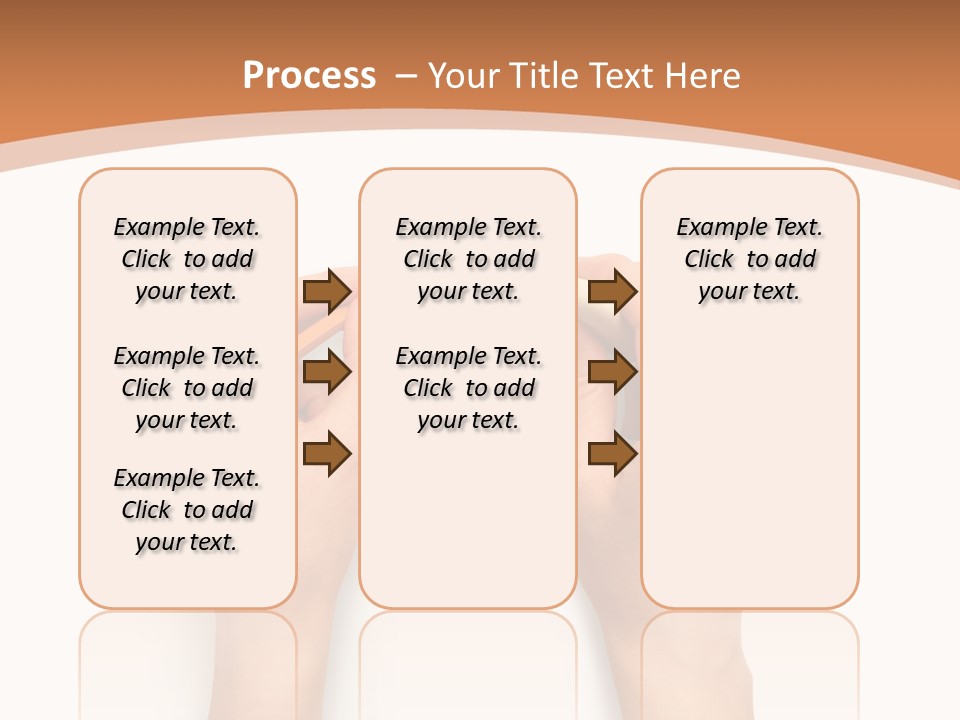 Process – Your Title Text Here

Example Text. Click to add your text.

Example Text. Click to add your text.

Example Text. Click to add your text.

Example Text. Click to add your text.

Example Text. Click to add your text.

Example Text. Click to add your text.